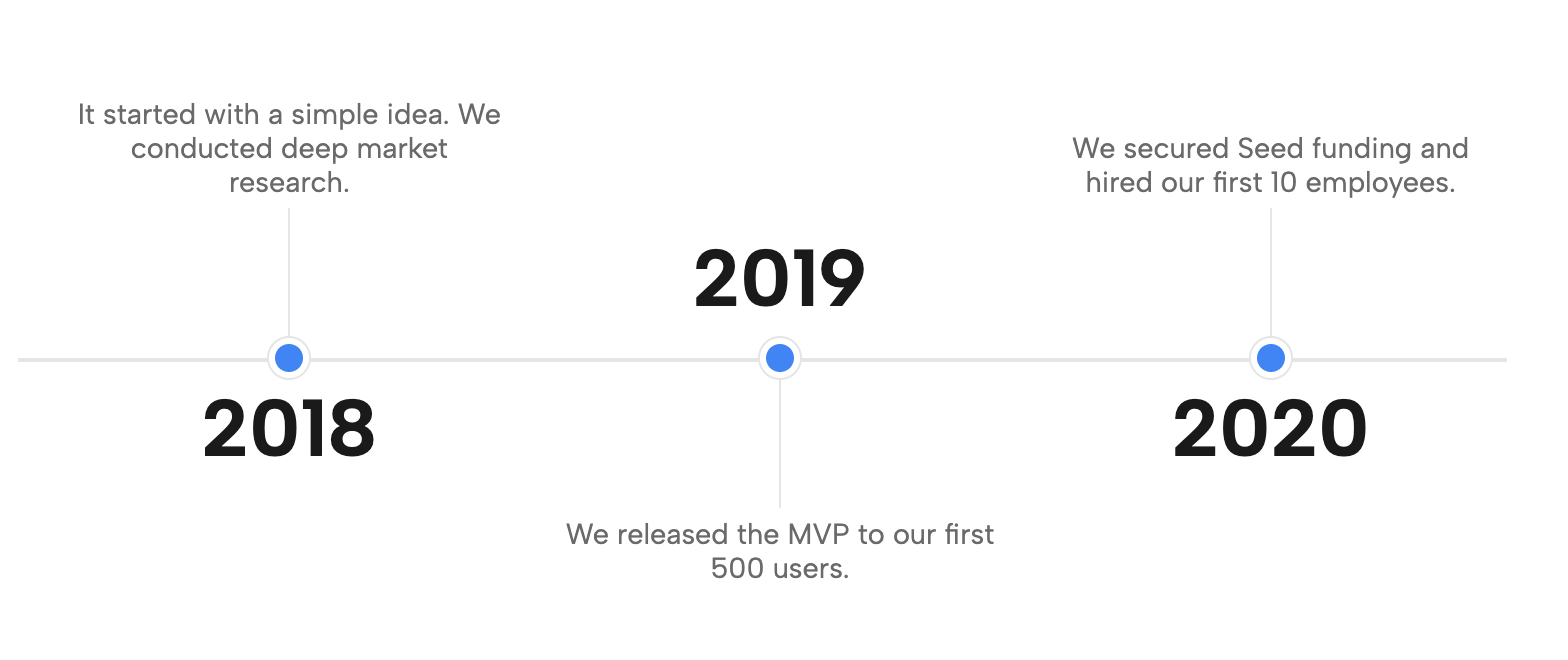 It started with a simple idea. We conducted deep market research.

2018

2019

We released the MVP to our first 500 users.

We secured Seed funding and hired our first 10 employees.

2020